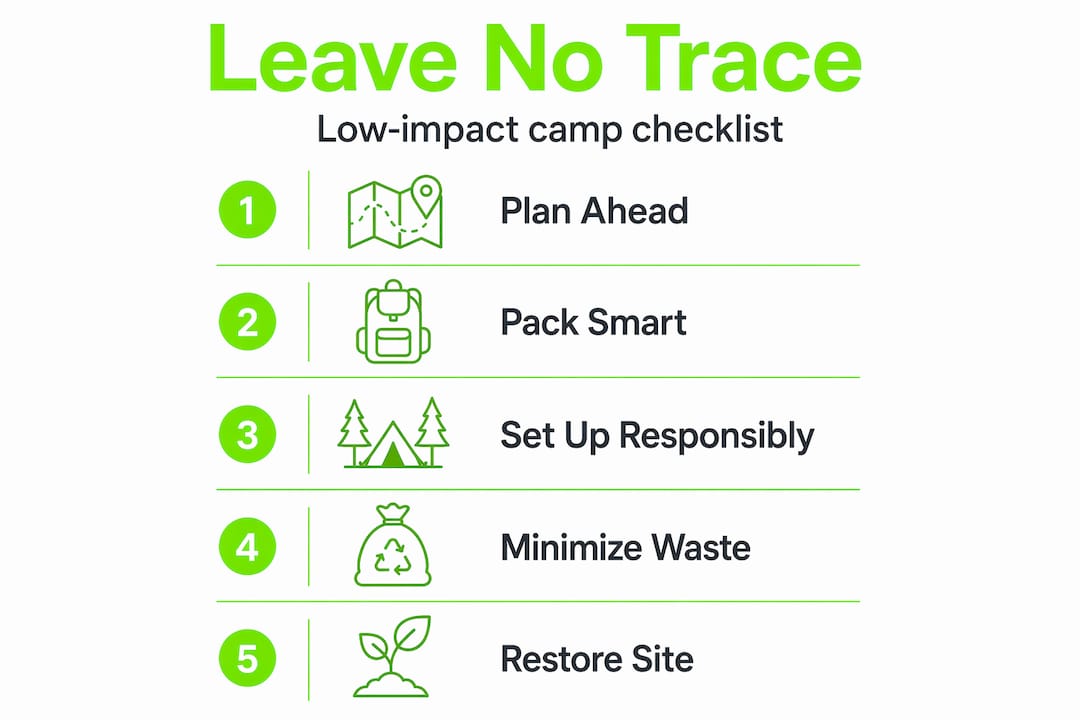 Leave No Trace

Low-impact camp checklist

1 Plan Ahead

2 Pack Smart

3 Set Up Responsibly

4 Minimize Waste

5 Restore Site